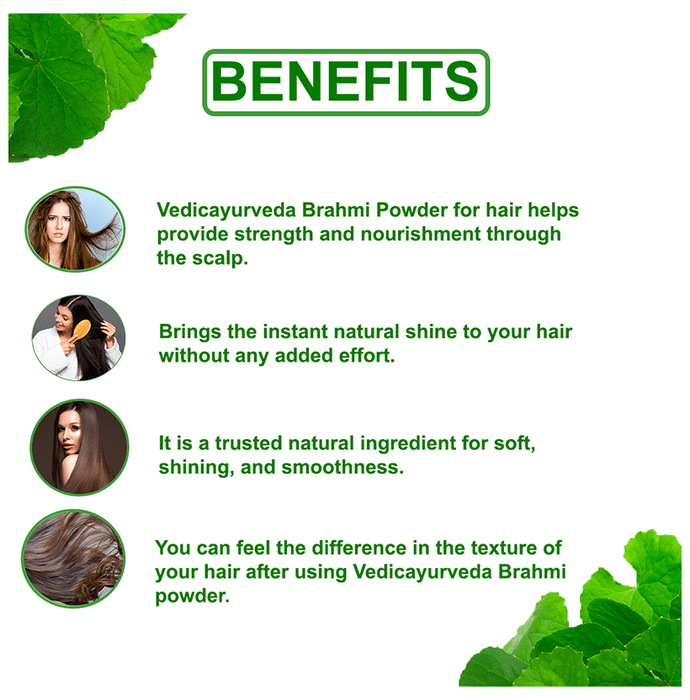 BENEFITS

Vedicayurveda Brahmi Powder for hair helps provide strength and nourishment through the scalp.

Brings the instant natural shine to your hair without any added effort.

It is a trusted natural ingredient for soft, shining, and smoothness.

You can feel the difference in the texture of your hair after using Vedicayurveda Brahmi powder.